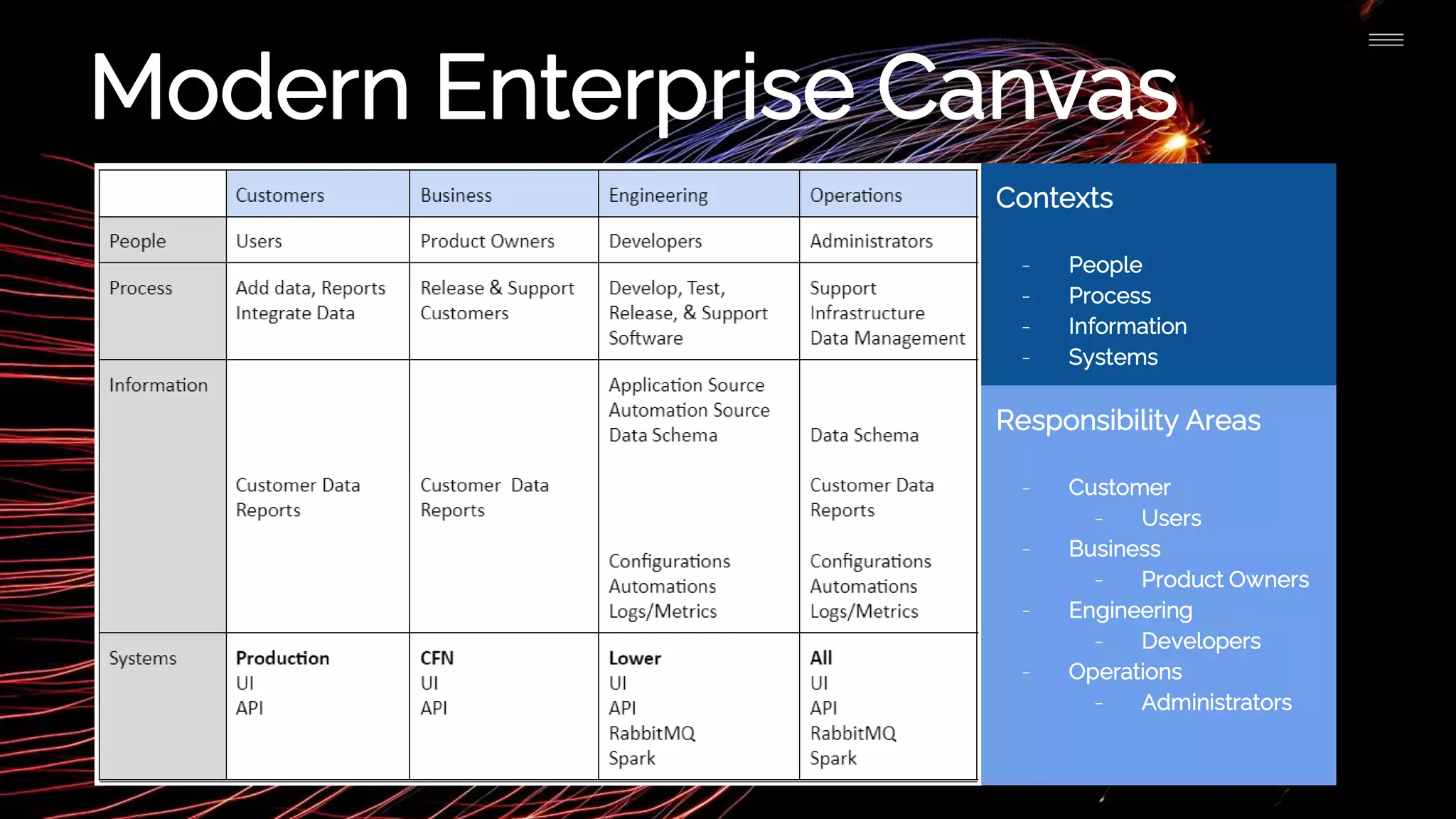 Modern Enterprise Canvas

| | Customers | Business | Engineering | Operations |
|---|---|---|---|---|
| People | Users | Product Owners | Developers | Administrators |
| Process | Add data, Reports Integrate Data | Release & Support Customers | Develop, Test, Release, & Support Software | Support Infrastructure Data Management |
| Information | Customer Data Reports | Customer Data Reports | Application Source Automation Source Data Schema Configurations Automations Logs/Metrics | Data Schema Customer Data Reports Configurations Automations Logs/Metrics |
| Systems | **Production** UI API | **CFN** UI API | **Lower** UI API RabbitMQ Spark | **All** UI API RabbitMQ Spark |

Contexts

- People
- Process
- Information
- Systems

Responsibility Areas

- Customer
  - Users
- Business
  - Product Owners
- Engineering
  - Developers
- Operations
  - Administrators